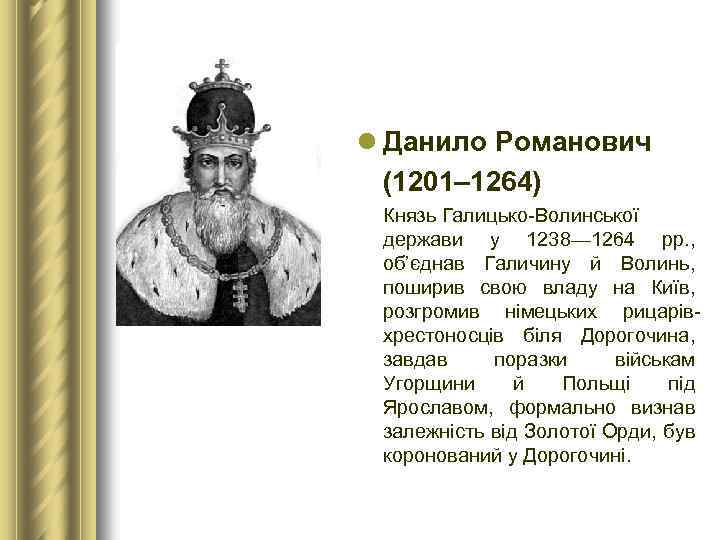 Данило Романович (1201–1264)

Князь Галицько-Волинської держави у 1238—1264 рр., об'єднав Галичину й Волинь, поширив свою владу на Київ, розгромив німецьких рицарів-хрестоносців біля Дорогочина, завдав поразки військам Угорщини й Польщі під Ярославом, формально визнав залежність від Золотої Орди, був коронований у Дорогочині.